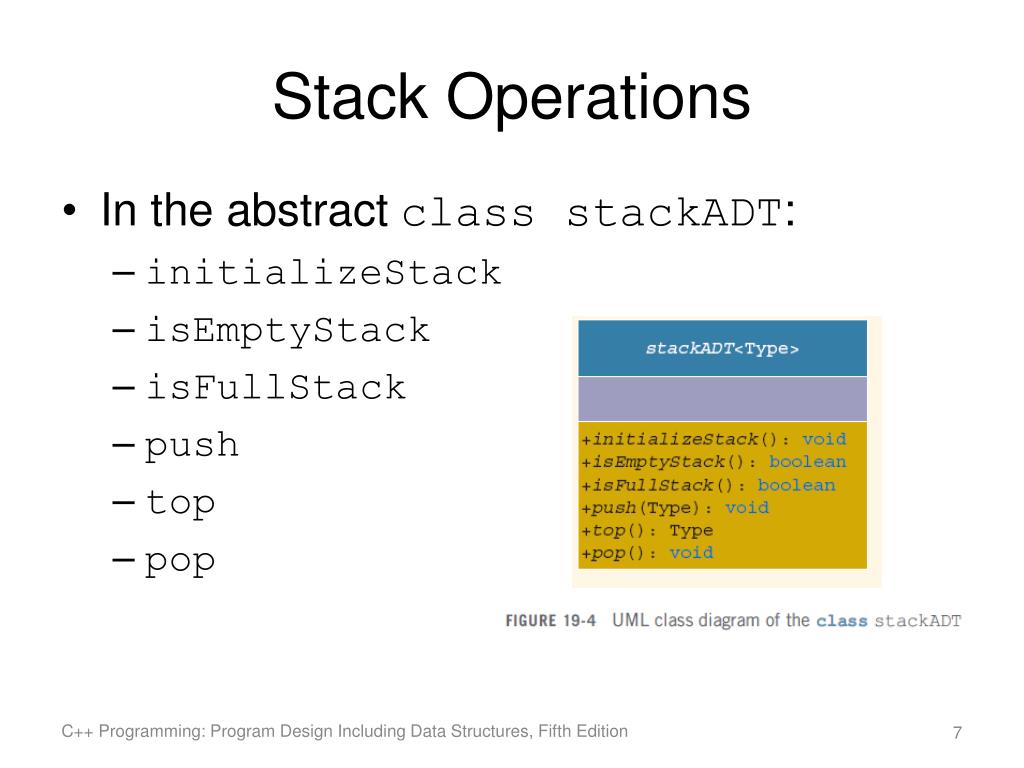 Stack Operations

• In the abstract class stackADT:
– initializeStack
– isEmptyStack
– isFullStack
– push
– top
– pop

stackADT<Type>

+initializeStack(): void
+isEmptyStack(): boolean
+isFullStack(): boolean
+push(Type): void
+top(): Type
+pop(): void

FIGURE 19-4 UML class diagram of the class stackADT

C++ Programming: Program Design Including Data Structures, Fifth Edition

7